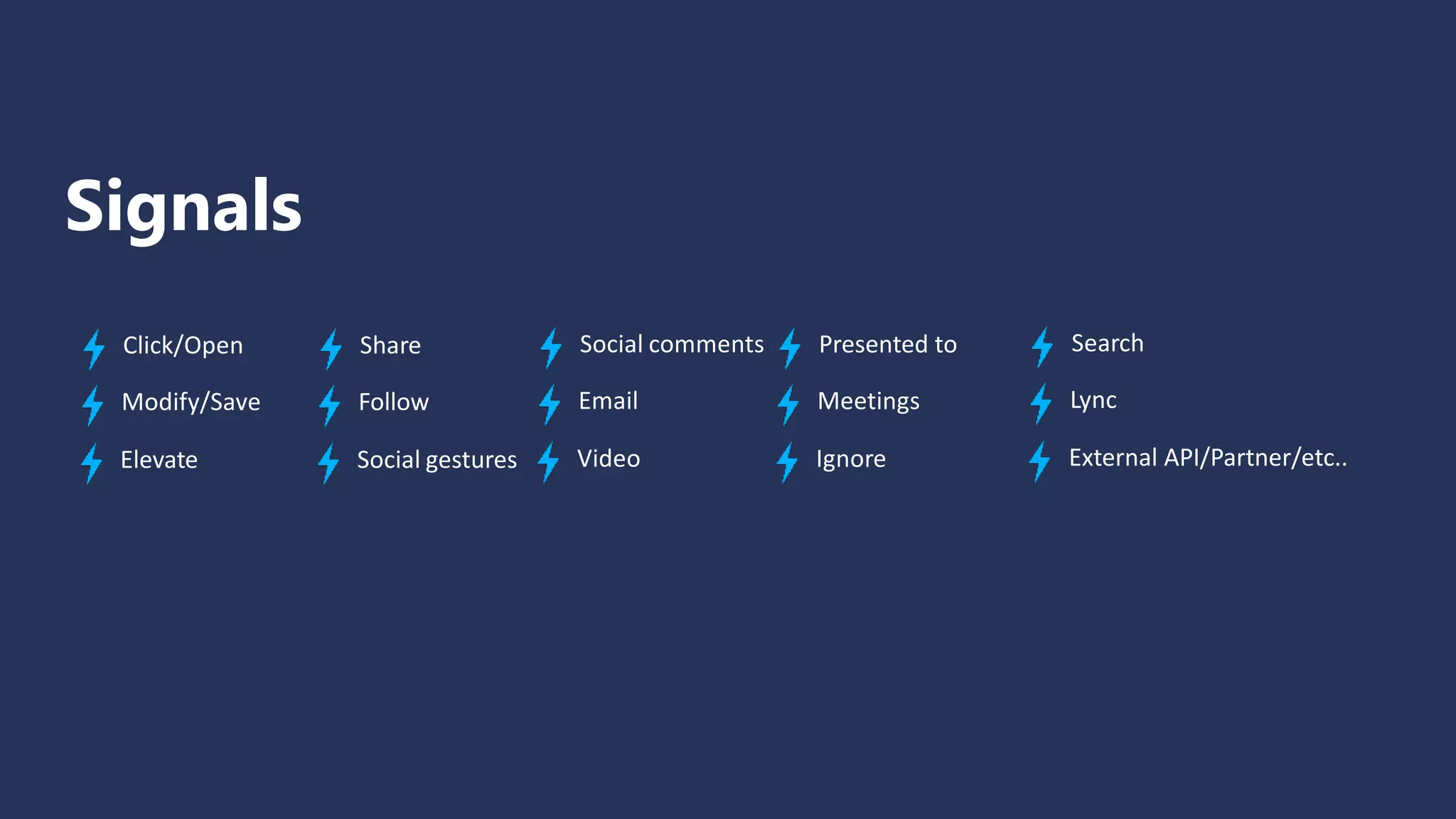 Signals

Click/Open
Modify/Save
Elevate

Share
Follow
Social gestures

Social comments
Email
Video

Presented to
Meetings
Ignore

Search
Lync
External API/Partner/etc..